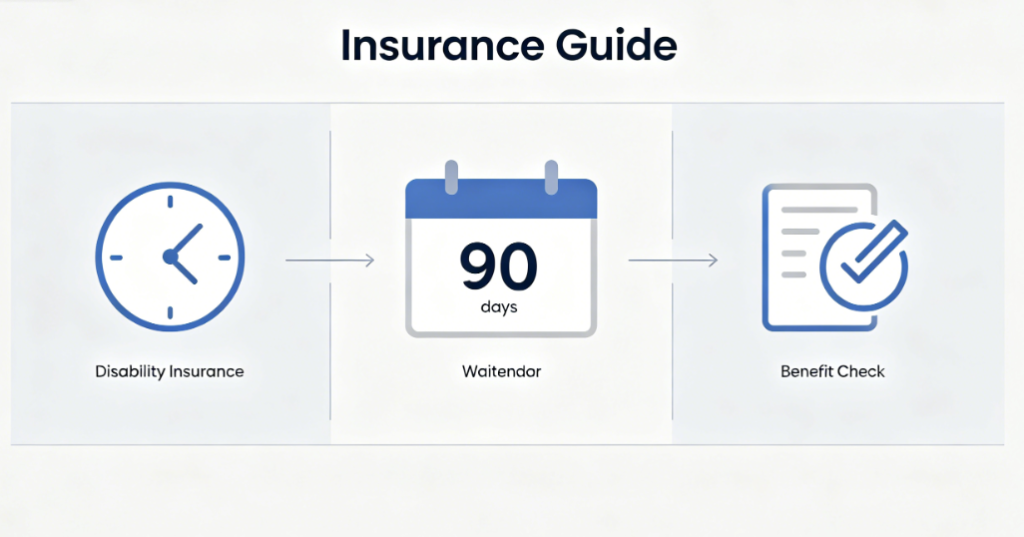 Insurance Guide

Disability Insurance

90
days

Waitendor

Benefit Check